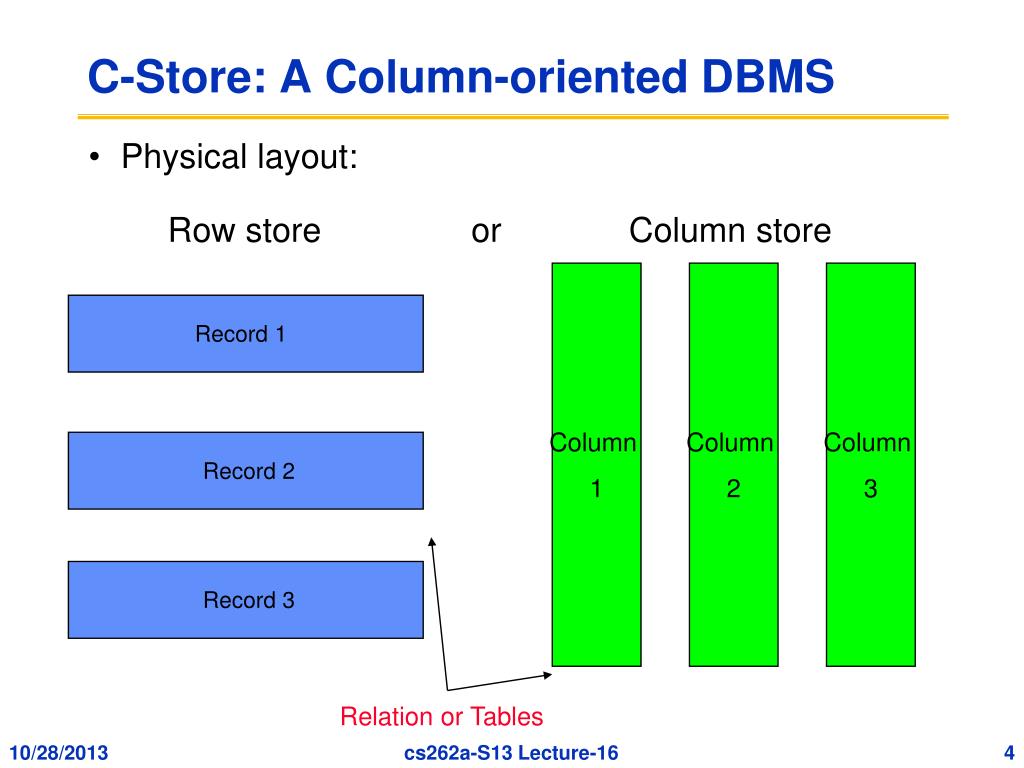 C-Store: A Column-oriented DBMS

• Physical layout:

Row store or Column store

Record 1

Record 2

Record 3

Column 1

Column 2

Column 3

Relation or Tables

10/28/2013

cs262a-S13 Lecture-16

4